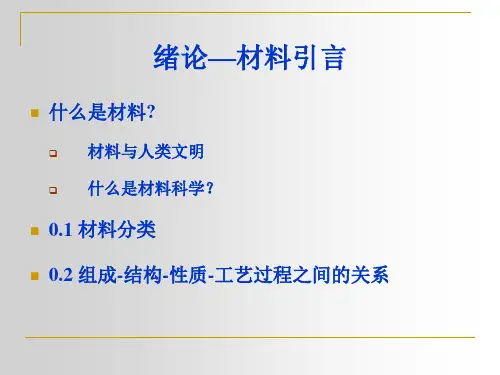 绪论—材料引言

什么是材料?

材料与人类文明

什么是材料科学?

0.1 材料分类

0.2 组成-结构-性质-工艺过程之间的关系